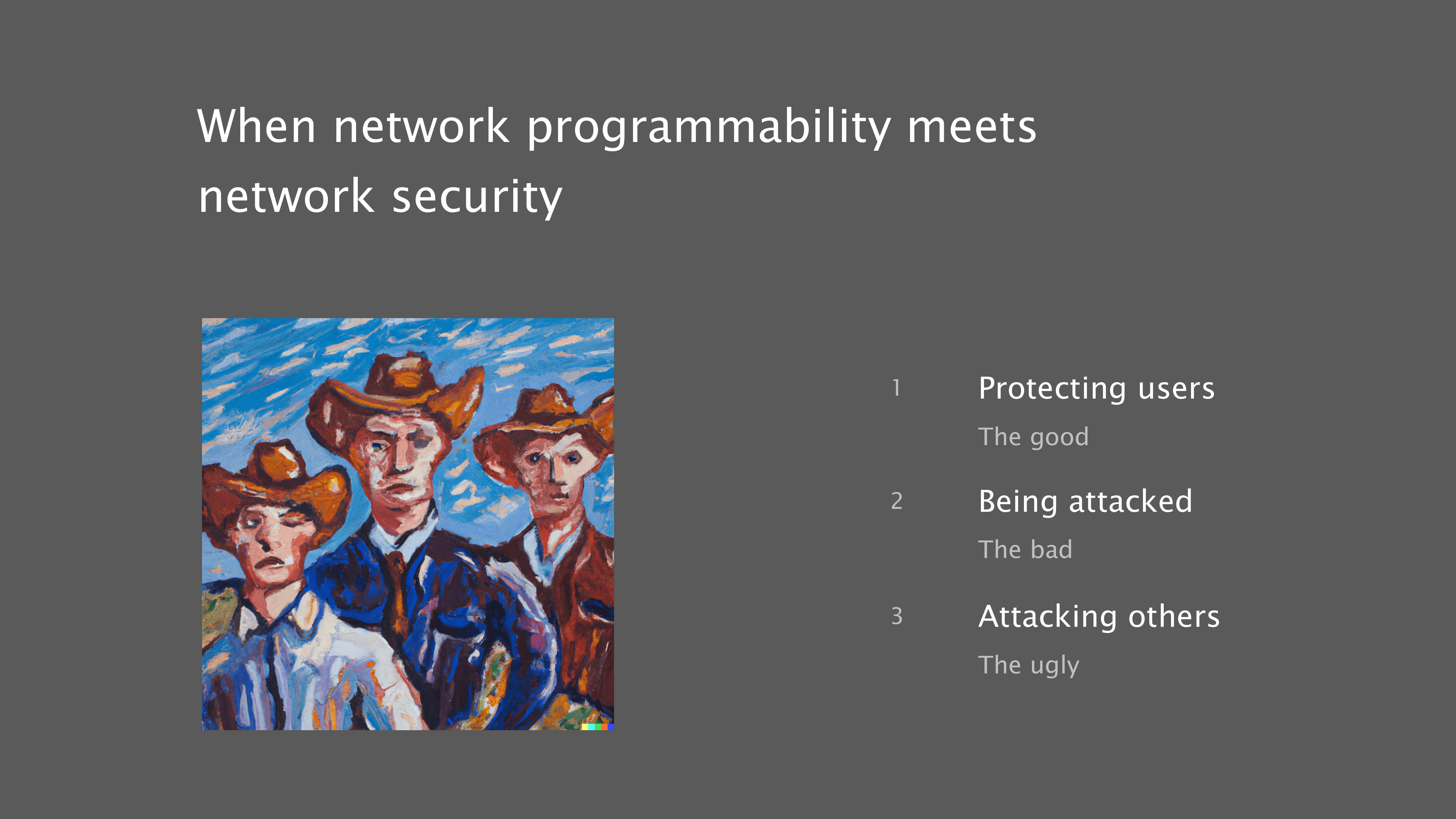 When network programmability meets network security

1 Protecting users
The good

2 Being attacked
The bad

3 Attacking others
The ugly